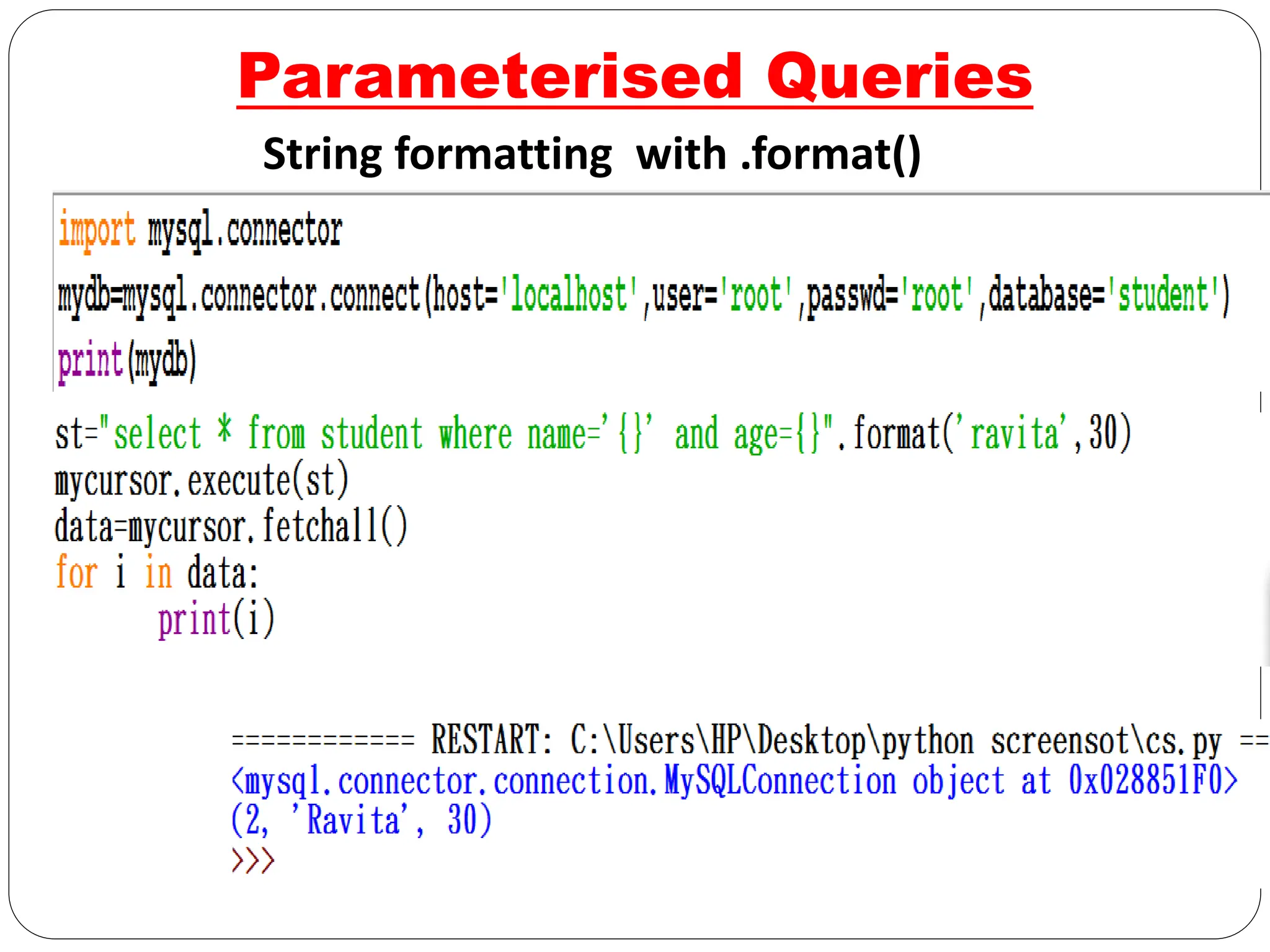 Parameterised Queries

String formatting with .format()

import mysql.connector
mydb=mysql.connector.connect(host='localhost',user='root',passwd='root',database='student')
print(mydb)

st="select * from student where name='{}' and age={}".format('ravita',30)
mycursor.execute(st)
data=mycursor.fetchall()
for i in data:
    print(i)

============ RESTART: C:\Users\HP\Desktop\python screensot\cs.py ==
<mysql.connector.connection.MySQLConnection object at 0x028851F0>
(2, 'Ravita', 30)
>>>